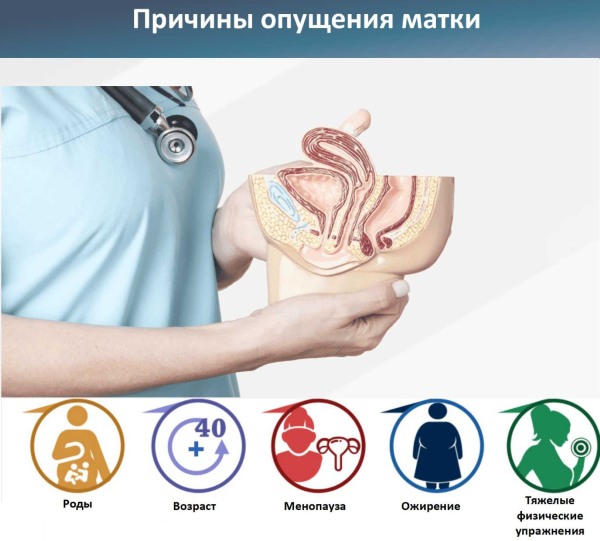 Причины опущения матки

40
+

Роды

Возраст

Менопауза

Ожирение

Тяжелые физические упражнения